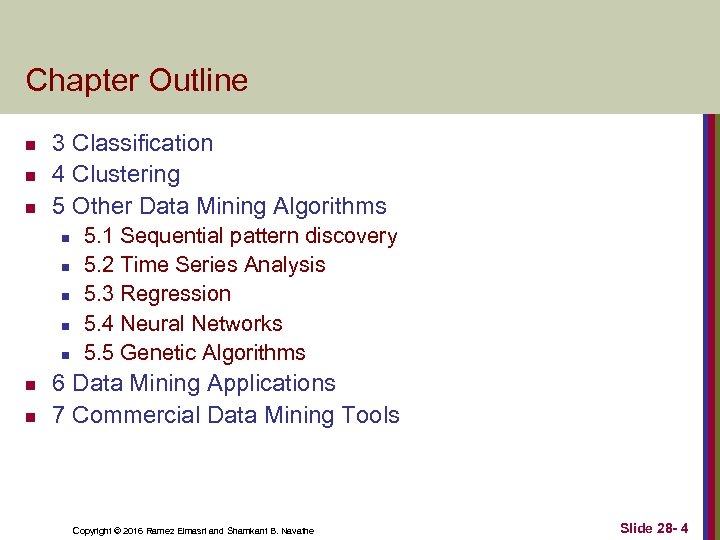 Chapter Outline

- 3 Classification
- 4 Clustering
- 5 Other Data Mining Algorithms
  - 5.1 Sequential pattern discovery
  - 5.2 Time Series Analysis
  - 5.3 Regression
  - 5.4 Neural Networks
  - 5.5 Genetic Algorithms
- 6 Data Mining Applications
- 7 Commercial Data Mining Tools

Copyright © 2016 Ramez Elmasri and Shamkant B. Navathe

Slide 28- 4